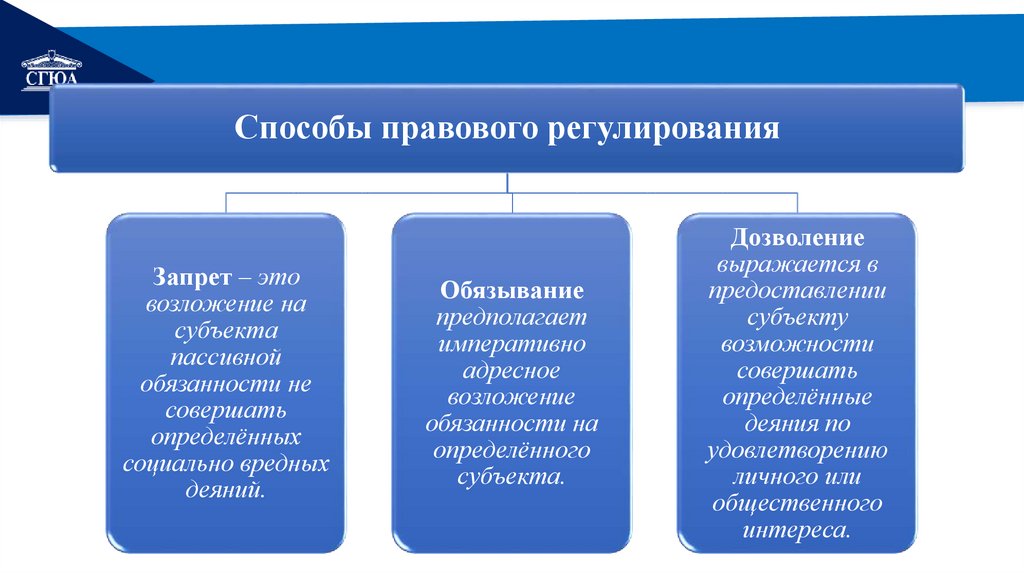 СГЮА

Способы правового регулирования

Запрет – это возложение на субъекта пассивной обязанности не совершать определённых социально вредных деяний.

Обязывание предполагает императивно адресное возложение обязанности на определённого субъекта.

Дозволение выражается в предоставлении субъекту возможности совершать определённые деяния по удовлетворению личного или общественного интереса.